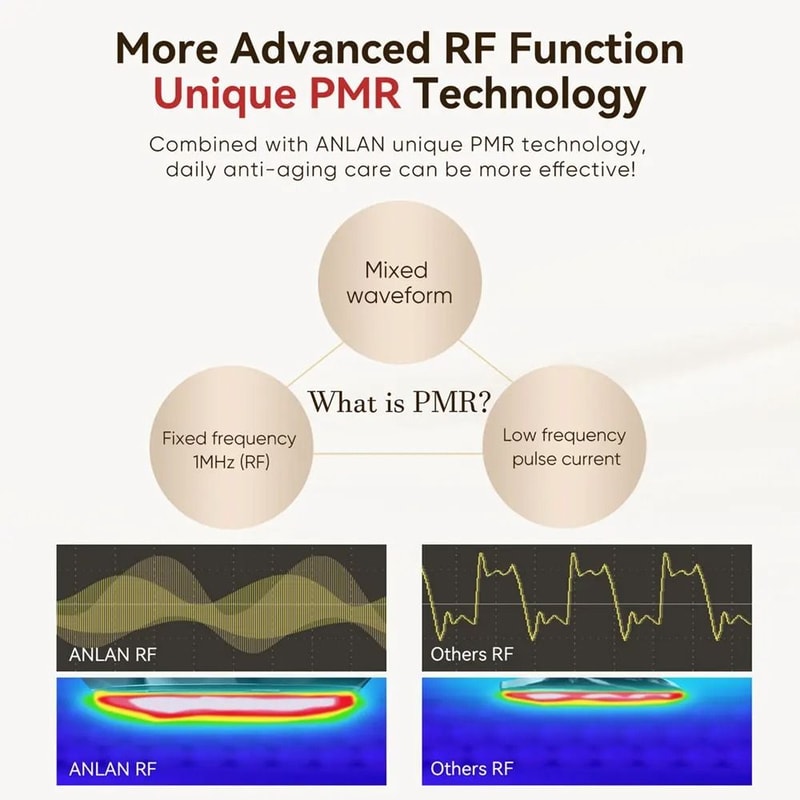 More Advanced RF Function
Unique PMR Technology

Combined with ANLAN unique PMR technology, daily anti-aging care can be more effective!

Mixed waveform

What is PMR?

Fixed frequency 1MHz (RF)

Low frequency pulse current

ANLAN RF

Others RF

ANLAN RF

Others RF